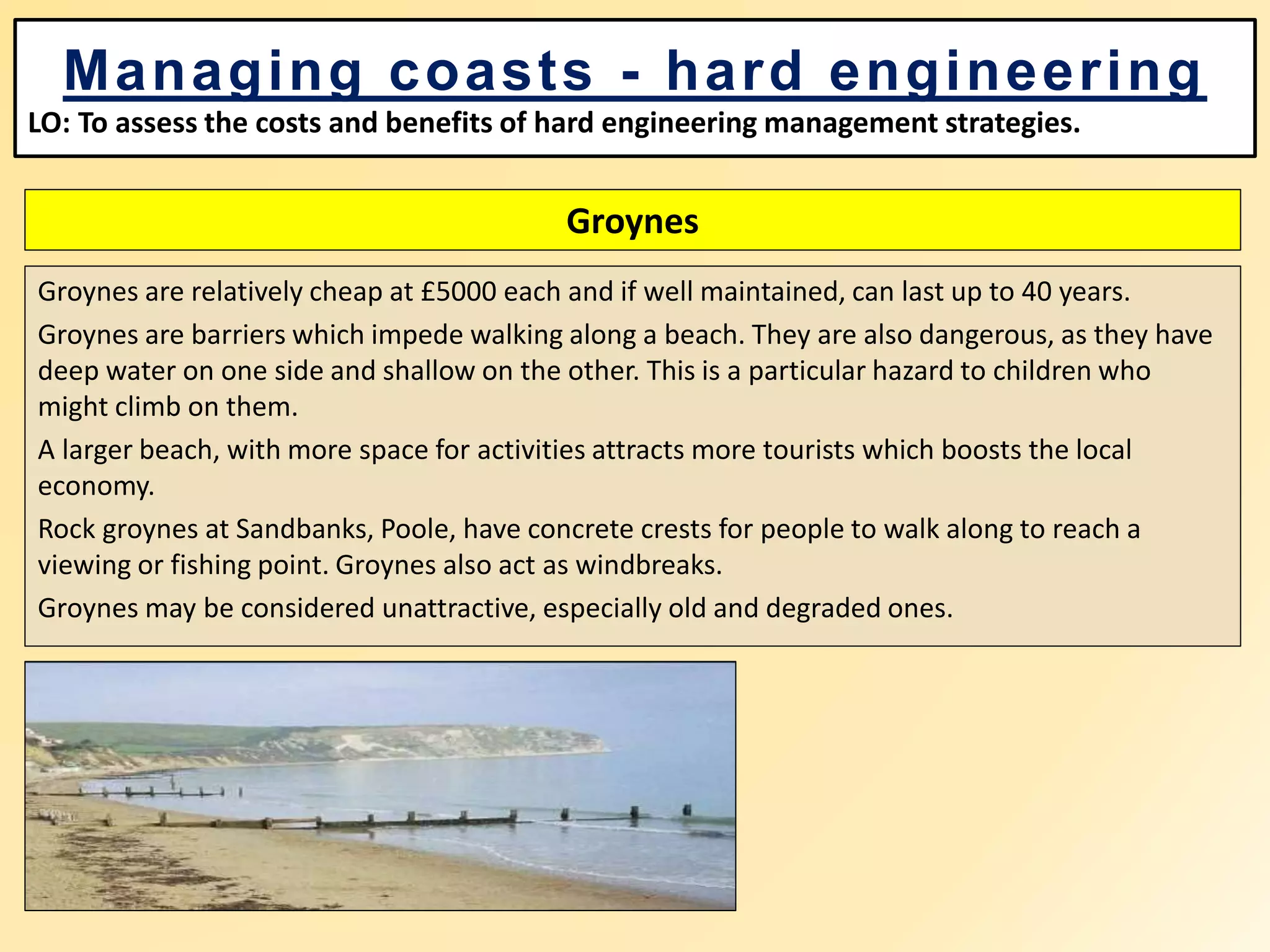 Managing coasts - hard engineering

LO: To assess the costs and benefits of hard engineering management strategies.

Groynes

Groynes are relatively cheap at £5000 each and if well maintained, can last up to 40 years.

Groynes are barriers which impede walking along a beach. They are also dangerous, as they have deep water on one side and shallow on the other. This is a particular hazard to children who might climb on them.

A larger beach, with more space for activities attracts more tourists which boosts the local economy.

Rock groynes at Sandbanks, Poole, have concrete crests for people to walk along to reach a viewing or fishing point. Groynes also act as windbreaks.

Groynes may be considered unattractive, especially old and degraded ones.